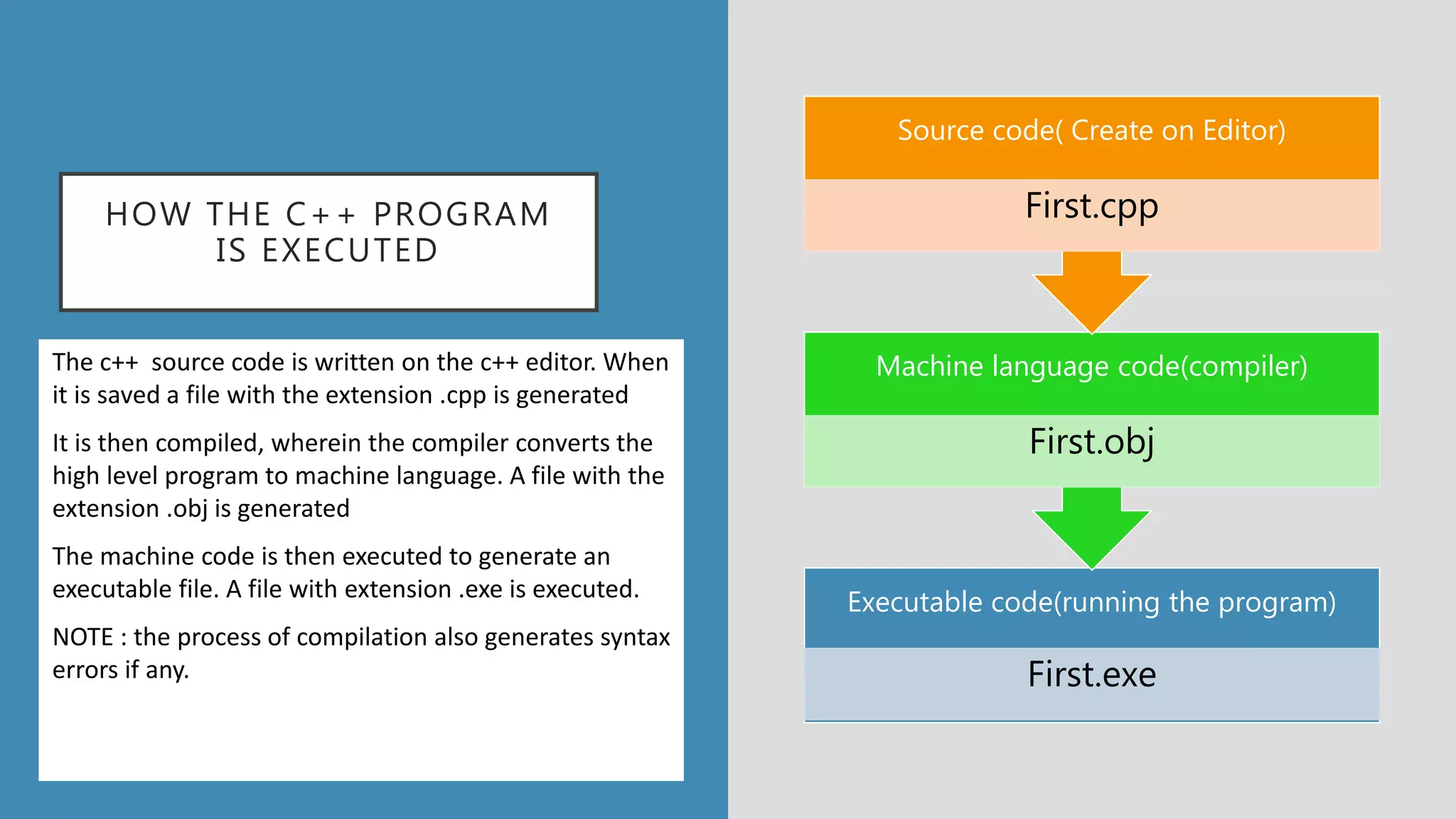 HOW THE C++ PROGRAM IS EXECUTED

The c++ source code is written on the c++ editor. When it is saved a file with the extension .cpp is generated

It is then compiled, wherein the compiler converts the high level program to machine language. A file with the extension .obj is generated

The machine code is then executed to generate an executable file. A file with extension .exe is executed.

NOTE : the process of compilation also generates syntax errors if any.

Source code( Create on Editor)

First.cpp

Machine language code(compiler)

First.obj

Executable code(running the program)

First.exe